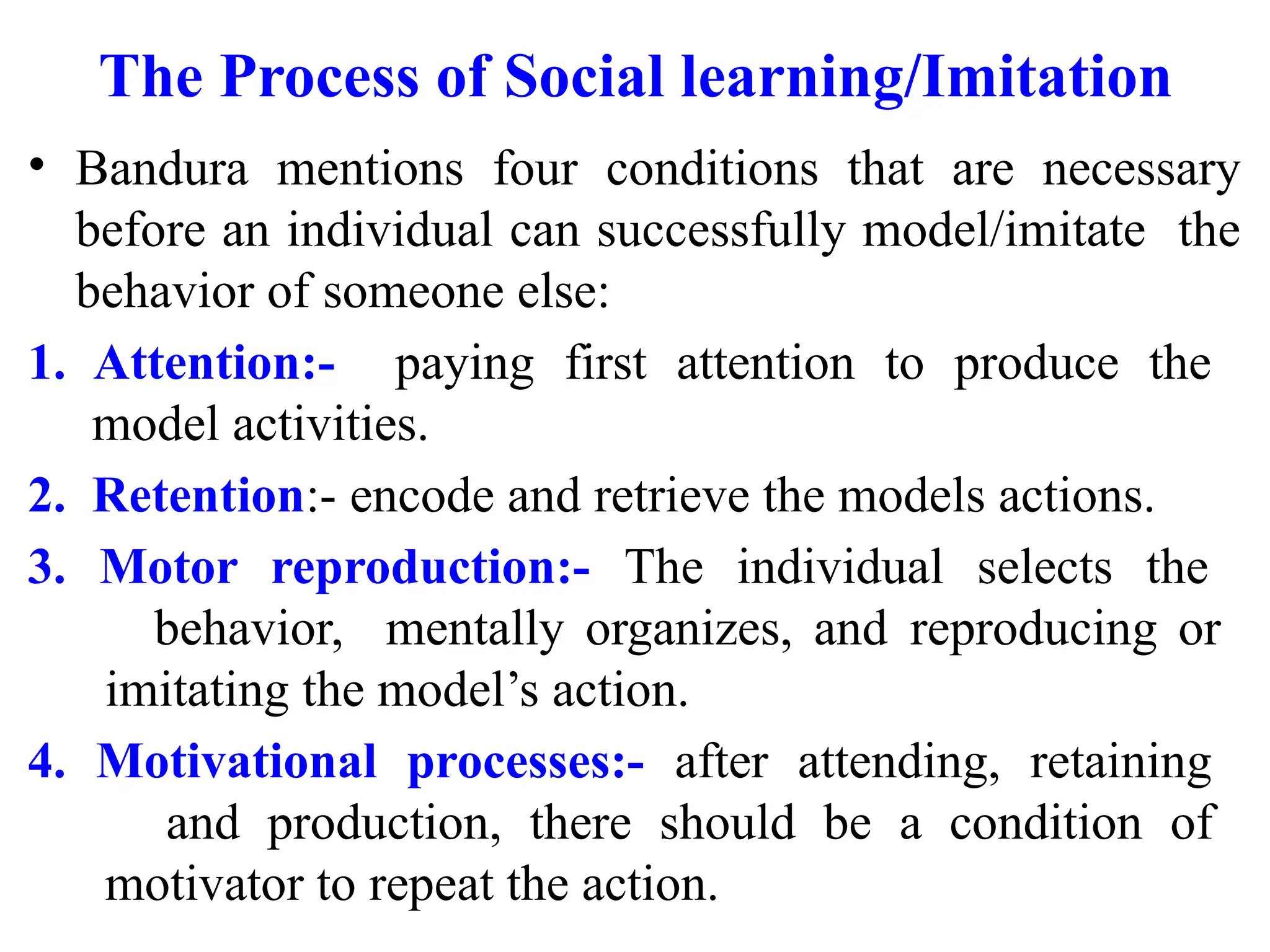 The Process of Social learning/Imitation

• Bandura mentions four conditions that are necessary before an individual can successfully model/imitate the behavior of someone else:

1. Attention:- paying first attention to produce the model activities.

2. Retention:- encode and retrieve the models actions.

3. Motor reproduction:- The individual selects the behavior, mentally organizes, and reproducing or imitating the model’s action.

4. Motivational processes:- after attending, retaining and production, there should be a condition of motivator to repeat the action.